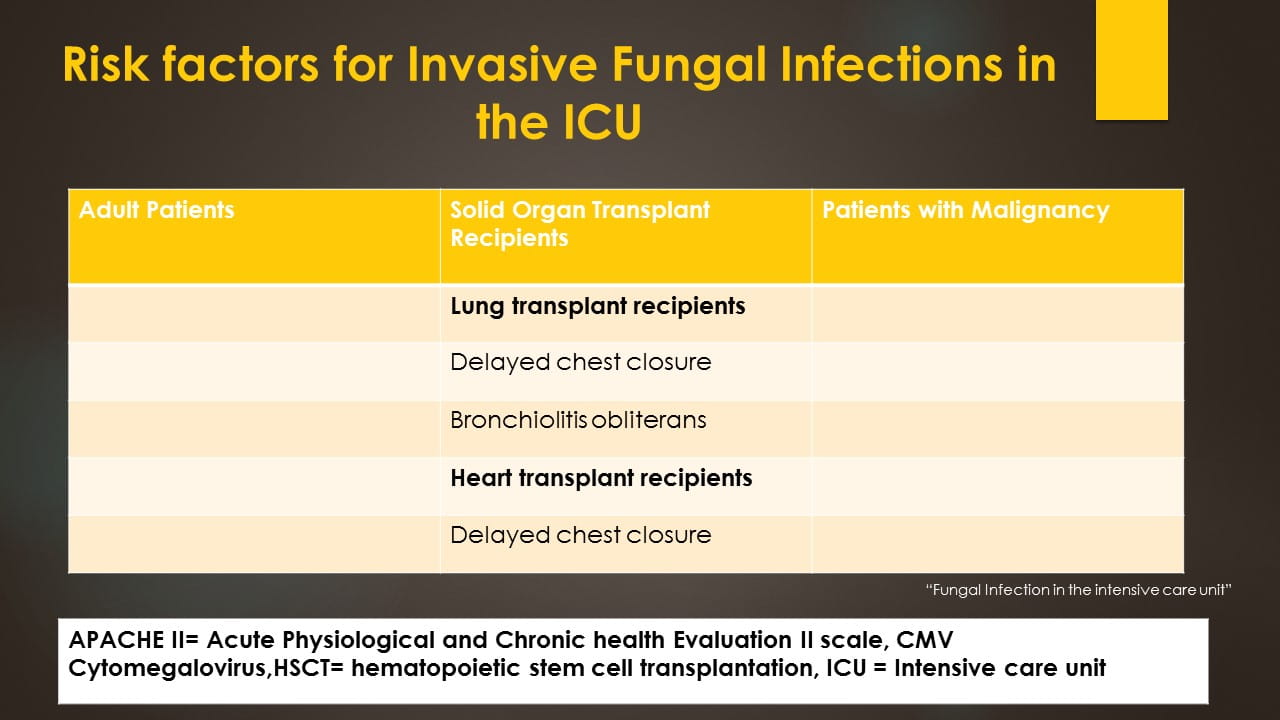 Risk factors for Invasive Fungal Infections in the ICU

| Adult Patients | Solid Organ Transplant Recipients | Patients with Malignancy |
|---|---|---|
| | **Lung transplant recipients** | |
| | Delayed chest closure | |
| | Bronchiolitis obliterans | |
| | **Heart transplant recipients** | |
| | Delayed chest closure | |

"Fungal Infection in the intensive care unit"

APACHE II= Acute Physiological and Chronic health Evaluation II scale, CMV Cytomegalovirus,HSCT= hematopoietic stem cell transplantation, ICU = Intensive care unit